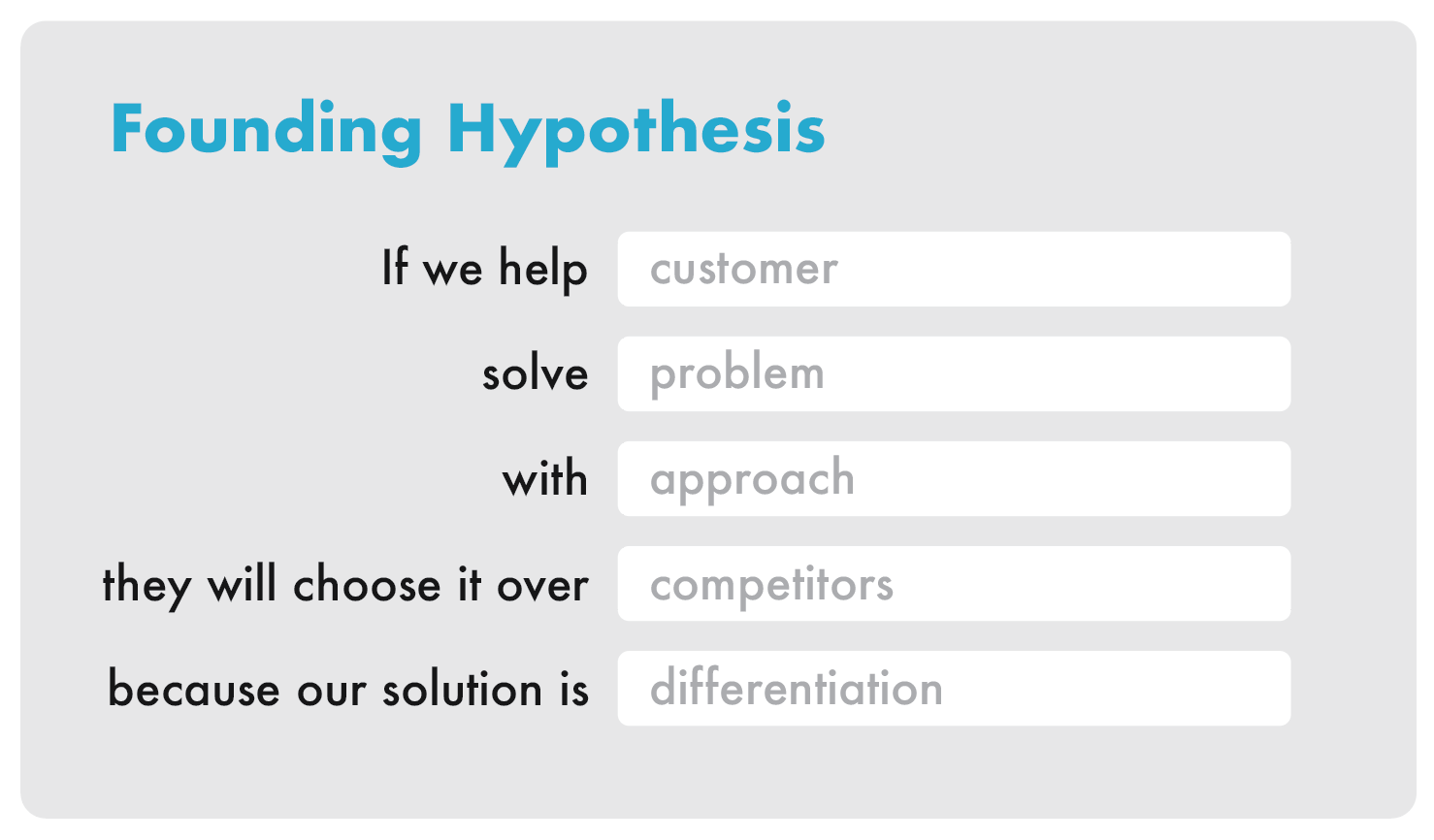 Founding Hypothesis

If we help customer

solve problem

with approach

they will choose it over competitors

because our solution is differentiation